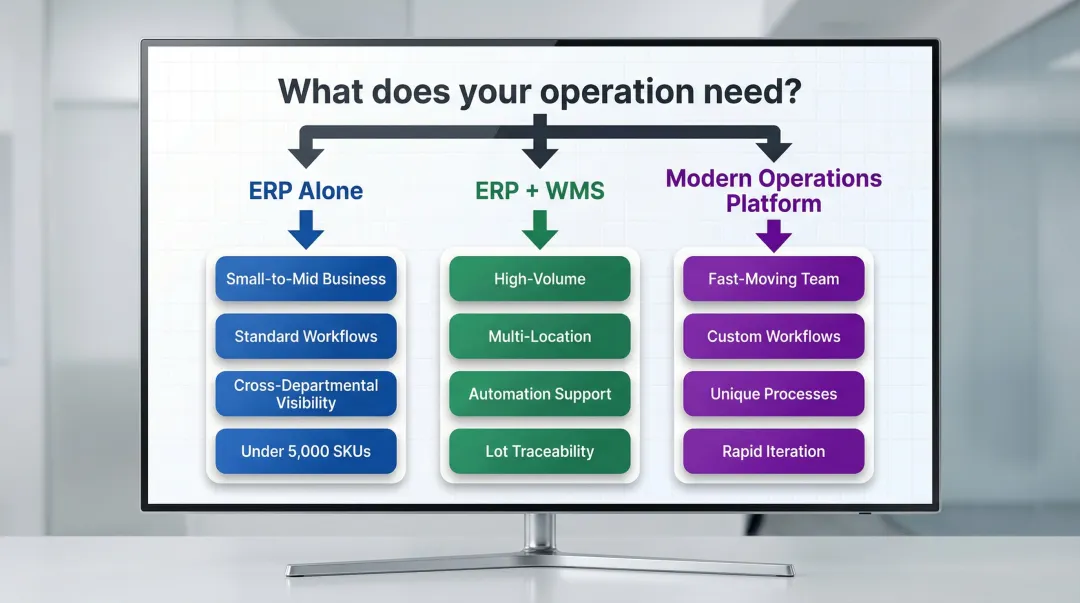 What does your operation need?

ERP Alone

Small-to-Mid Business

Standard Workflows

Cross-Departmental Visibility

Under 5,000 SKUs

ERP + WMS

High-Volume

Multi-Location

Automation Support

Lot Traceability

Modern Operations Platform

Fast-Moving Team

Custom Workflows

Unique Processes

Rapid Iteration